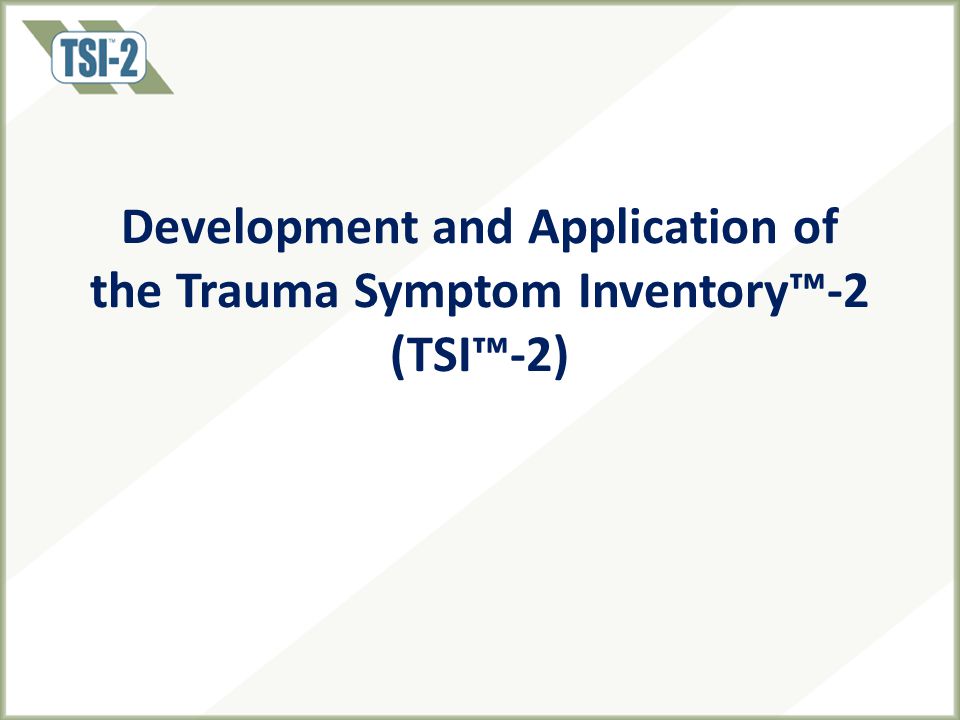 TSI™-2

Development and Application of the Trauma Symptom Inventory™-2 (TSI™-2)